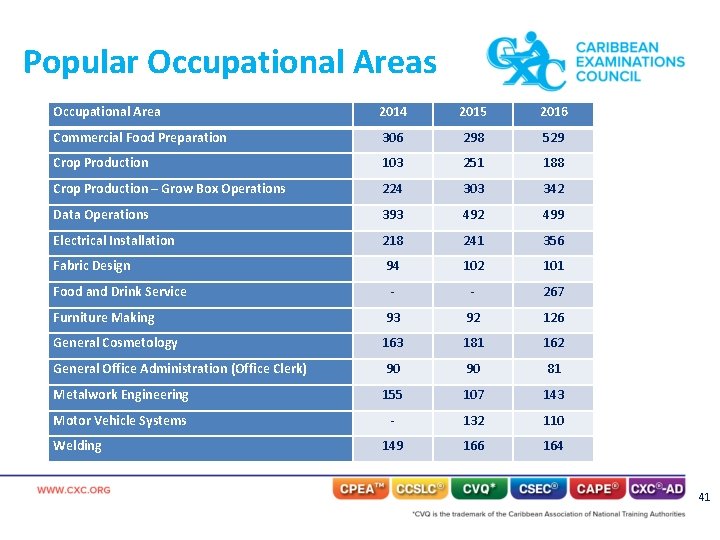 Popular Occupational Areas

CXC CARIBBEAN EXAMINATIONS COUNCIL

| Occupational Area | 2014 | 2015 | 2016 |
|---|---|---|---|
| Commercial Food Preparation | 306 | 298 | 529 |
| Crop Production | 103 | 251 | 188 |
| Crop Production – Grow Box Operations | 224 | 303 | 342 |
| Data Operations | 393 | 492 | 499 |
| Electrical Installation | 218 | 241 | 356 |
| Fabric Design | 94 | 102 | 101 |
| Food and Drink Service | - | - | 267 |
| Furniture Making | 93 | 92 | 126 |
| General Cosmetology | 163 | 181 | 162 |
| General Office Administration (Office Clerk) | 90 | 90 | 81 |
| Metalwork Engineering | 155 | 107 | 143 |
| Motor Vehicle Systems | - | 132 | 110 |
| Welding | 149 | 166 | 164 |

WWW.CXC.ORG

CPEA™ CCSLC® CVQ* CSEC® CAPE® CXC®-AD

41

*CVQ is the trademark of the Caribbean Association of National Training Authorities